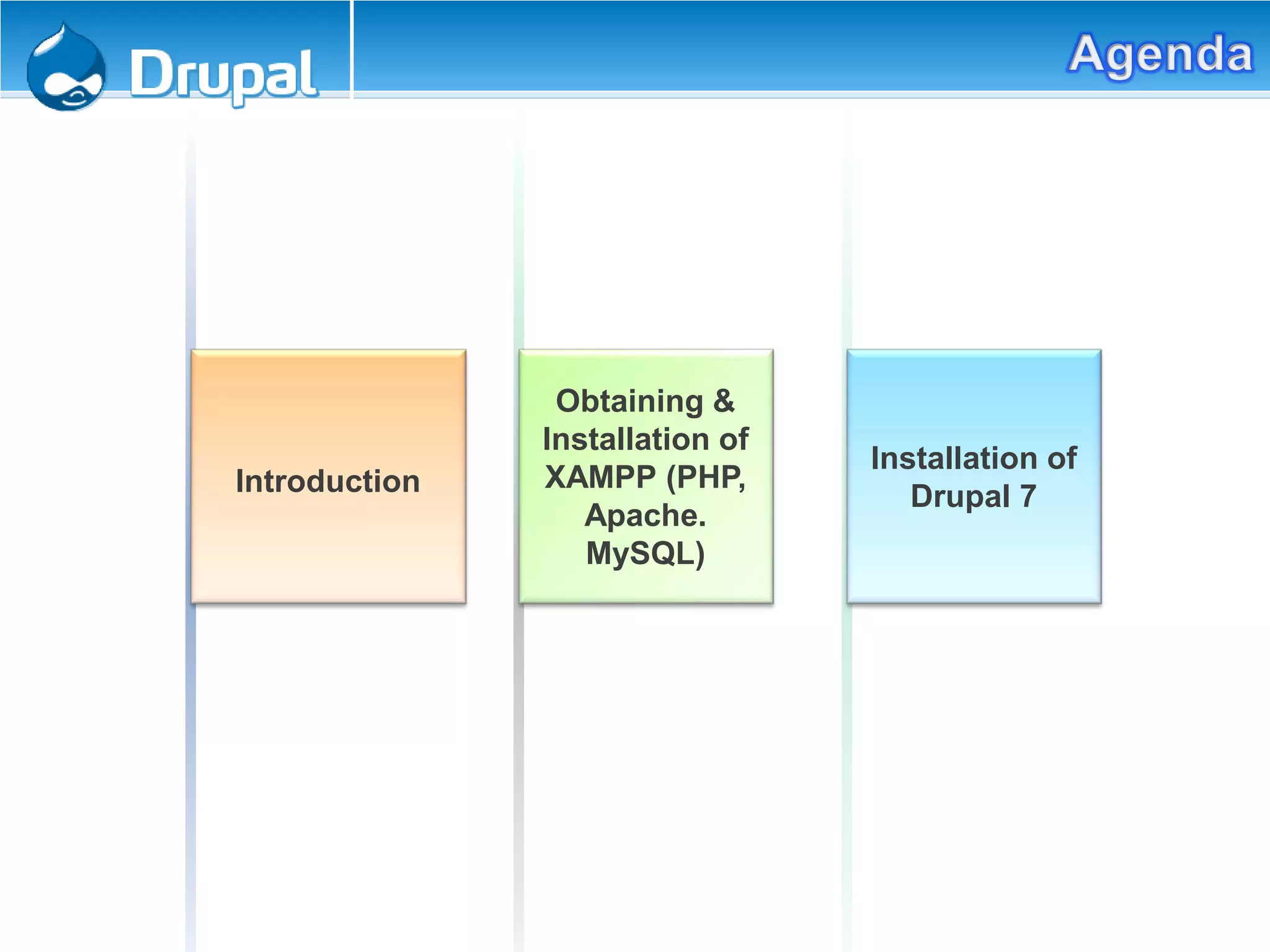 Drupal

Agenda

Introduction

Obtaining & Installation of XAMPP (PHP, Apache. MySQL)

Installation of Drupal 7